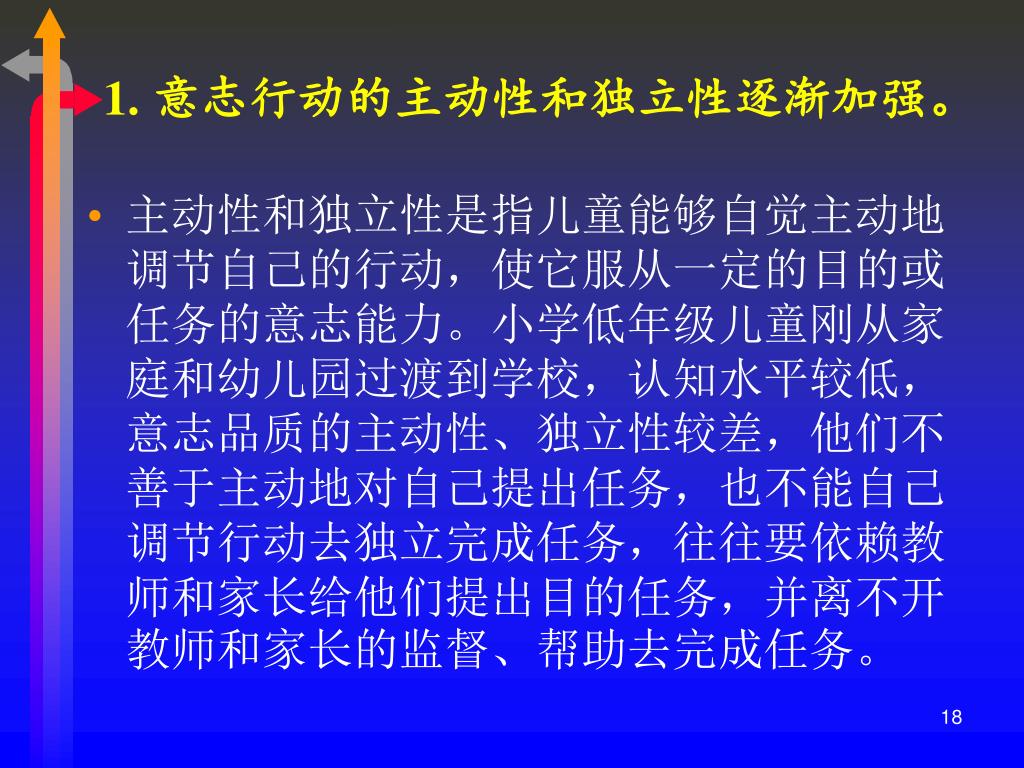 1. 意志行动的主动性和独立性逐渐加强。

• 主动性和独立性是指儿童能够自觉主动地调节自己的行动，使它服从一定的目的或任务的意志能力。小学低年级儿童刚从家庭和幼儿园过渡到学校，认知水平较低，意志品质的主动性、独立性较差，他们不善于主动地对自己提出任务，也不能自己调节行动去独立完成任务，往往要依赖教师和家长给他们提出目的任务，并离不开教师和家长的监督、帮助去完成任务。

18